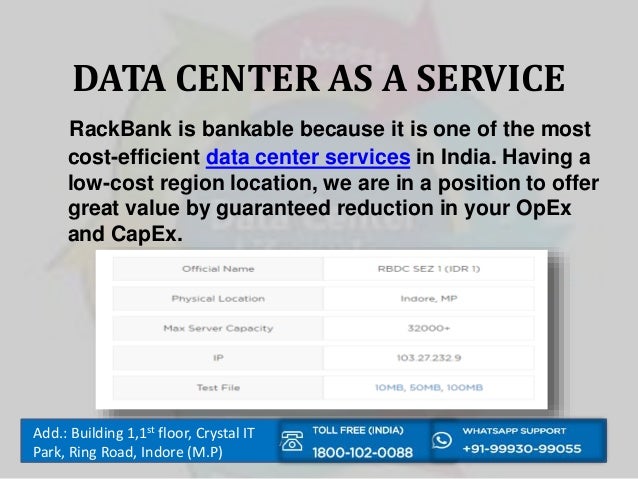 DATA CENTER AS A SERVICE

RackBank is bankable because it is one of the most cost-efficient data center services in India. Having a low-cost region location, we are in a position to offer great value by guaranteed reduction in your OpEx and CapEx.

| Official Name | RBDC SEZ 1 (IDR 1) |
|---|---|
| Physical Location | Indore, MP |
| Max Server Capacity | 32000+ |
| IP | 103.27.232.9 |
| Test File | 10MB, 50MB, 100MB |

Add.: Building 1,1$^{st}$ floor, Crystal IT Park, Ring Road, Indore (M.P)

TOLL FREE (INDIA)
1800-102-0088

WHATSAPP SUPPORT
+91-99930-99055